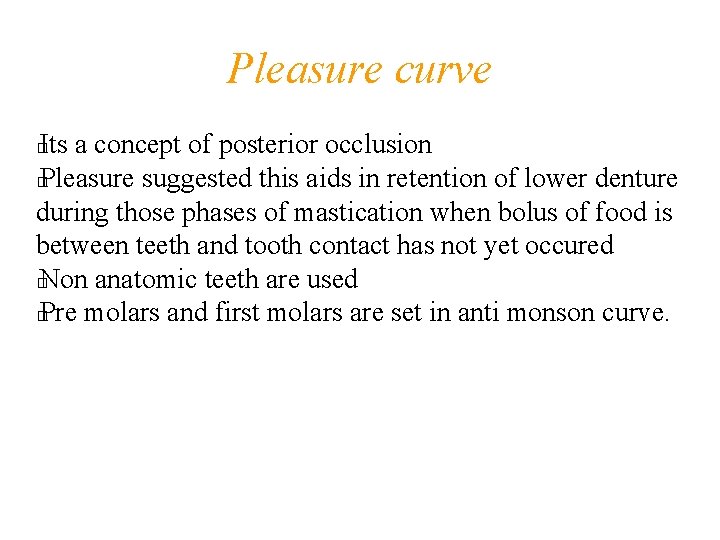 Pleasure curve

Its a concept of posterior occlusion

Pleasure suggested this aids in retention of lower denture during those phases of mastication when bolus of food is between teeth and tooth contact has not yet occured

Non anatomic teeth are used

Pre molars and first molars are set in anti monson curve.